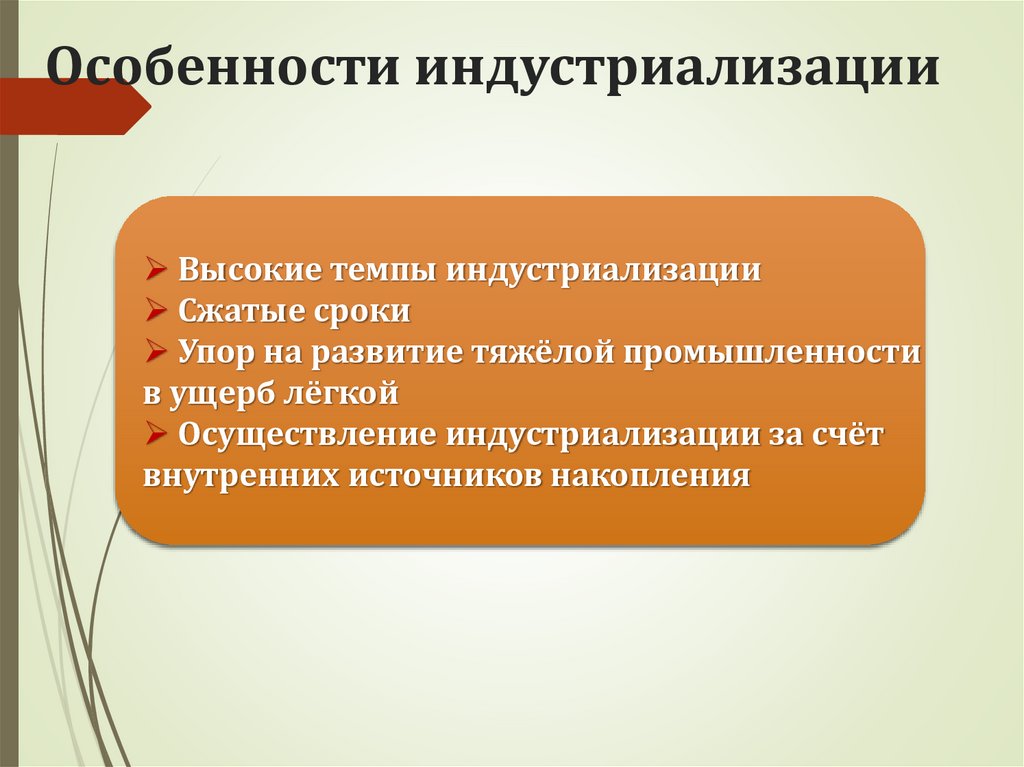 Особенности индустриализации

➢ Высокие темпы индустриализации
➢ Сжатые сроки
➢ Упор на развитие тяжёлой промышленности в ущерб лёгкой
➢ Осуществление индустриализации за счёт внутренних источников накопления